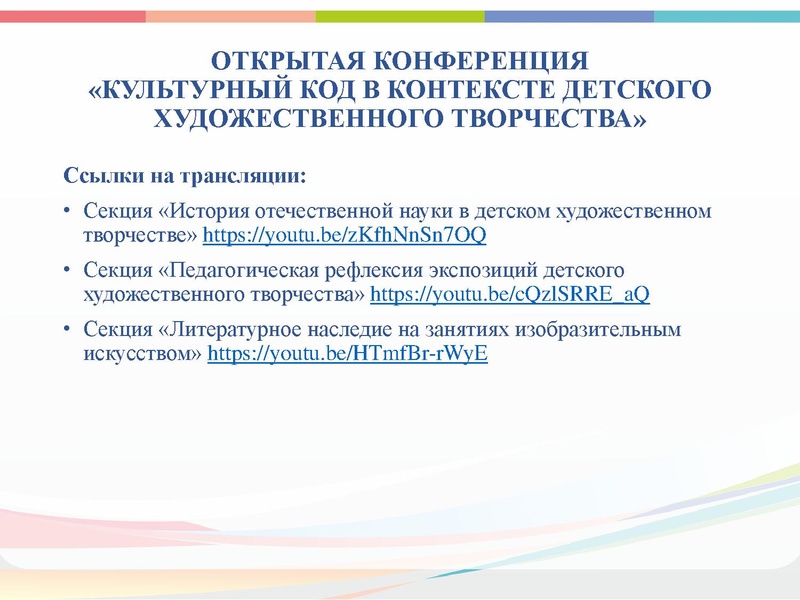 ОТКРЫТАЯ КОНФЕРЕНЦИЯ
«КУЛЬТУРНЫЙ КОД В КОНТЕКСТЕ ДЕТСКОГО ХУДОЖЕСТВЕННОГО ТВОРЧЕСТВА»

Ссылки на трансляции:

• Секция «История отечественной науки в детском художественном творчестве» https://youtu.be/zKfhNnSn7OQ
• Секция «Педагогическая рефлексия экспозиций детского художественного творчества» https://youtu.be/cQzlSRRE_aQ
• Секция «Литературное наследие на занятиях изобразительным искусством» https://youtu.be/HTmfBr-rWyE